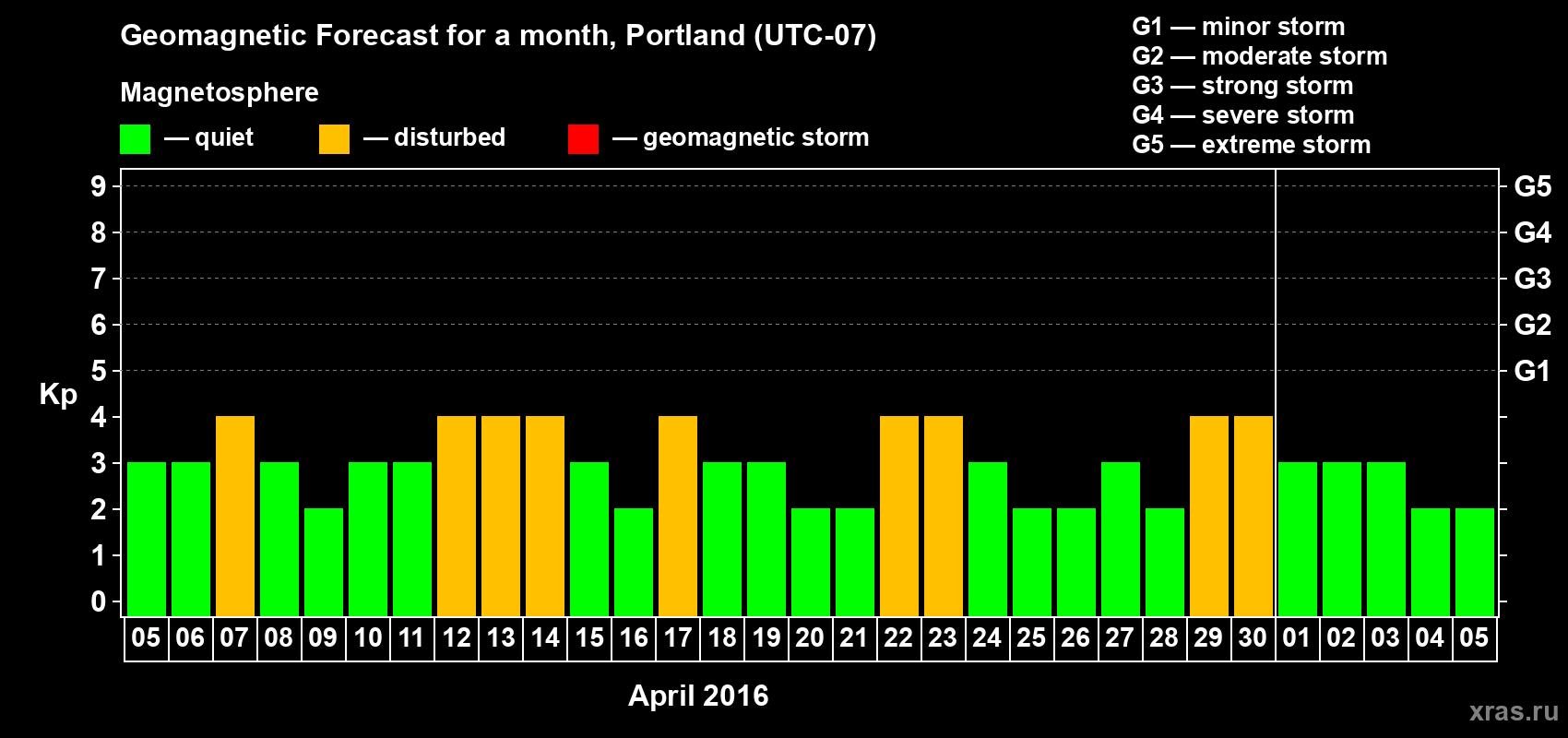 Geomagnetic Forecast for a month, Portland (UTC-07)

Magnetosphere

— quiet — disturbed — geomagnetic storm

G1 — minor storm
G2 — moderate storm
G3 — strong storm
G4 — severe storm
G5 — extreme storm

Kp

9 8 7 6 5 4 3 2 1 0

G5 G4 G3 G2 G1

05 06 07 08 09 10 11 12 13 14 15 16 17 18 19 20 21 22 23 24 25 26 27 28 29 30 01 02 03 04 05

April 2016

xras.ru